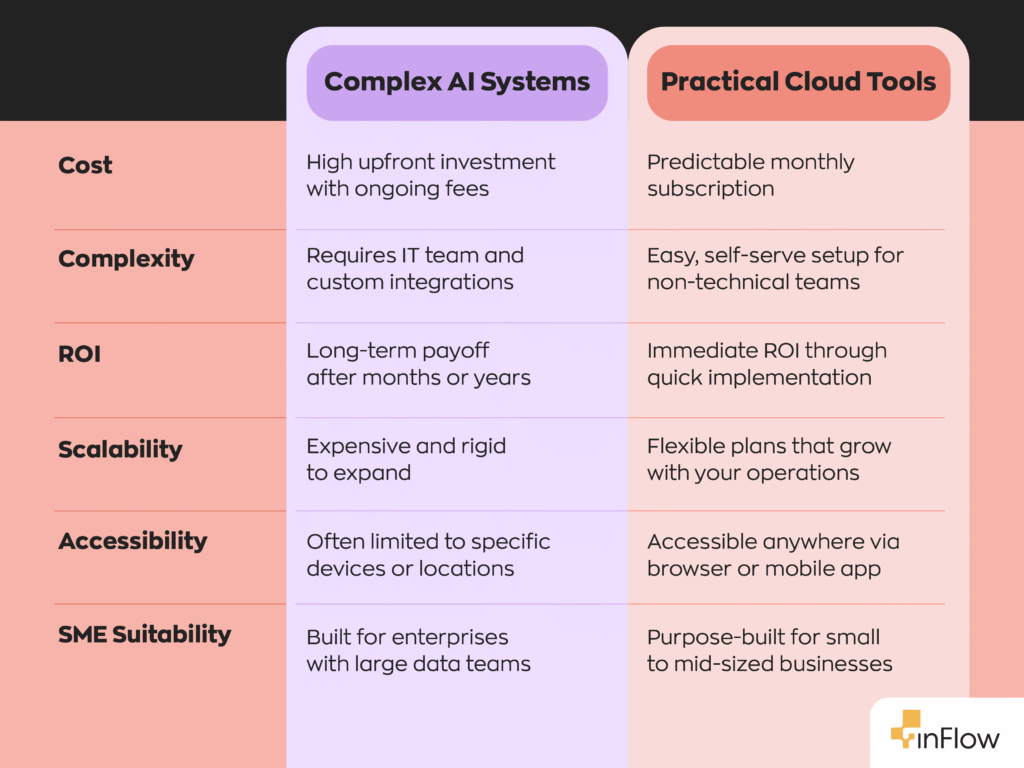 | | Complex AI Systems | Practical Cloud Tools |
|---|---|---|
| Cost | High upfront investment with ongoing fees | Predictable monthly subscription |
| Complexity | Requires IT team and custom integrations | Easy, self-serve setup for non-technical teams |
| ROI | Long-term payoff after months or years | Immediate ROI through quick implementation |
| Scalability | Expensive and rigid to expand | Flexible plans that grow with your operations |
| Accessibility | Often limited to specific devices or locations | Accessible anywhere via browser or mobile app |
| SME Suitability | Built for enterprises with large data teams | Purpose-built for small to mid-sized businesses |

inFlow